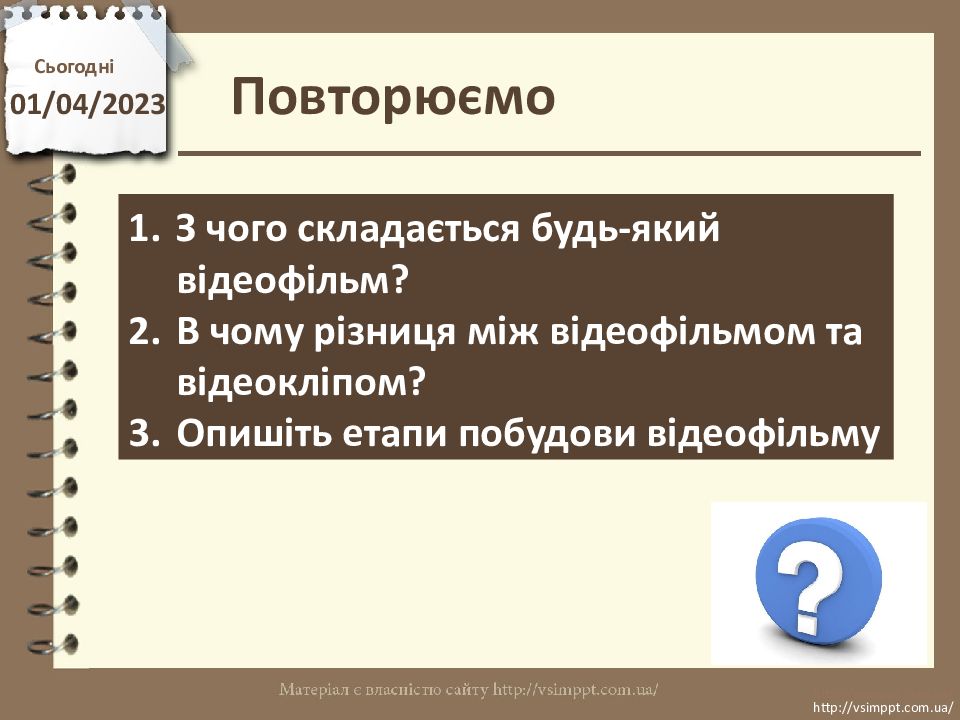 Сьогодні
01/04/2023

Повторюємо

1. З чого складається будь-який відеофільм?
2. В чому різниця між відеофільмом та відеокліпом?
3. Опишіть етапи побудови відеофільму

?

Матеріал є власністю сайту http://vsimppt.com.ua/

http://vsimppt.com.ua/